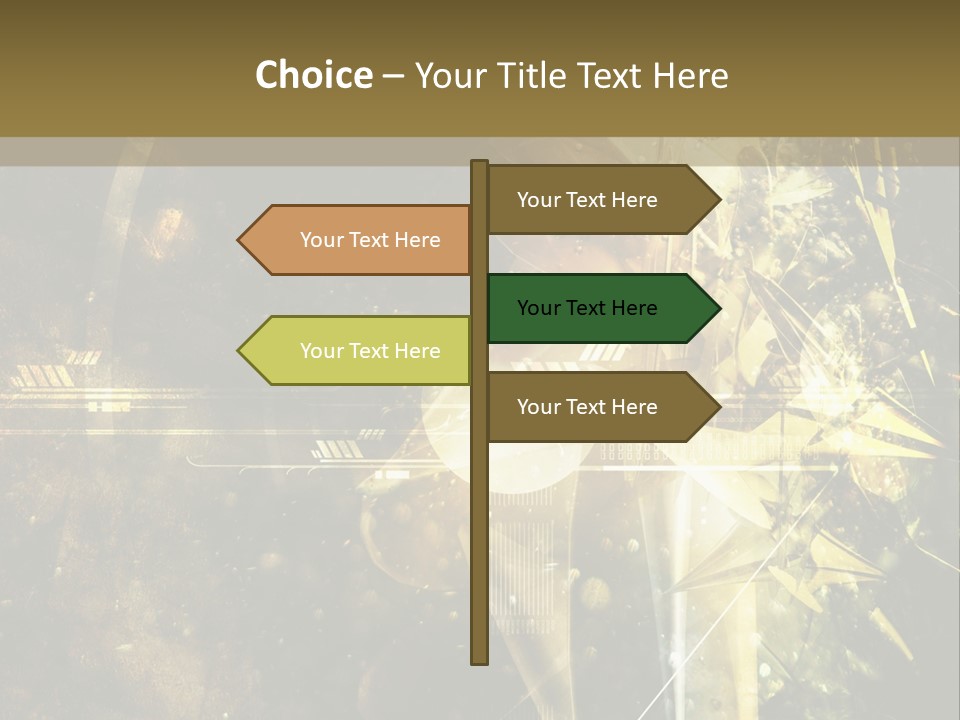 Choice – Your Title Text Here

Your Text Here

Your Text Here

Your Text Here

Your Text Here

Your Text Here